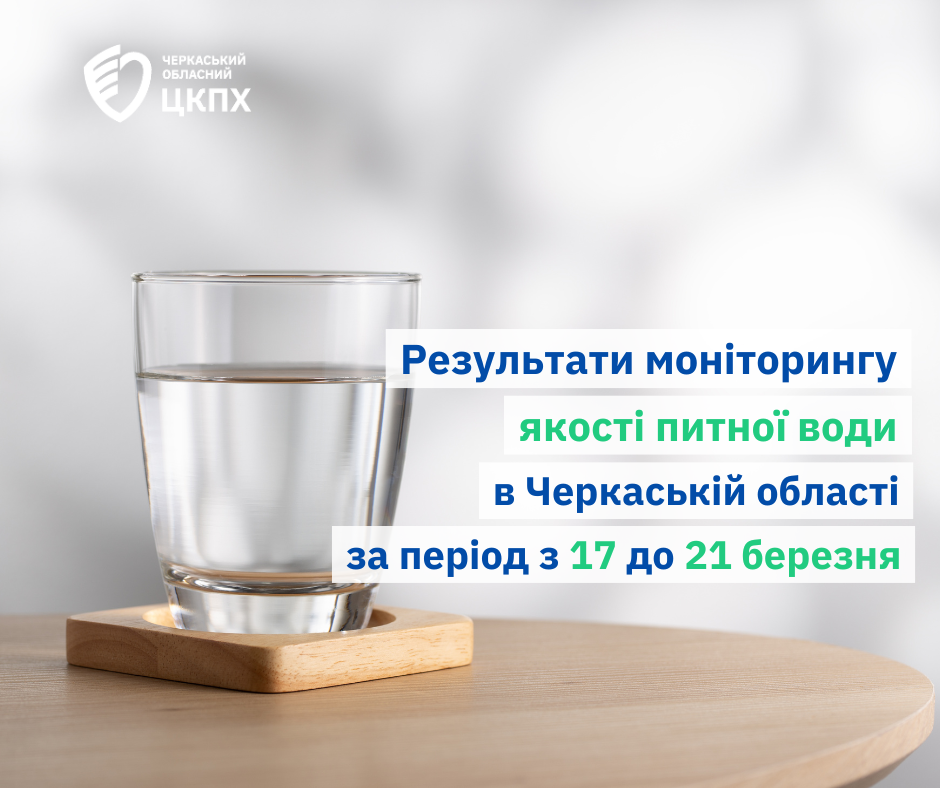 ЧЕРКАСЬКИЙ ОБЛАСНИЙ ЦКПХ

Результати моніторингу
якості питної води
в Черкаській області
за період з 17 до 21 березня